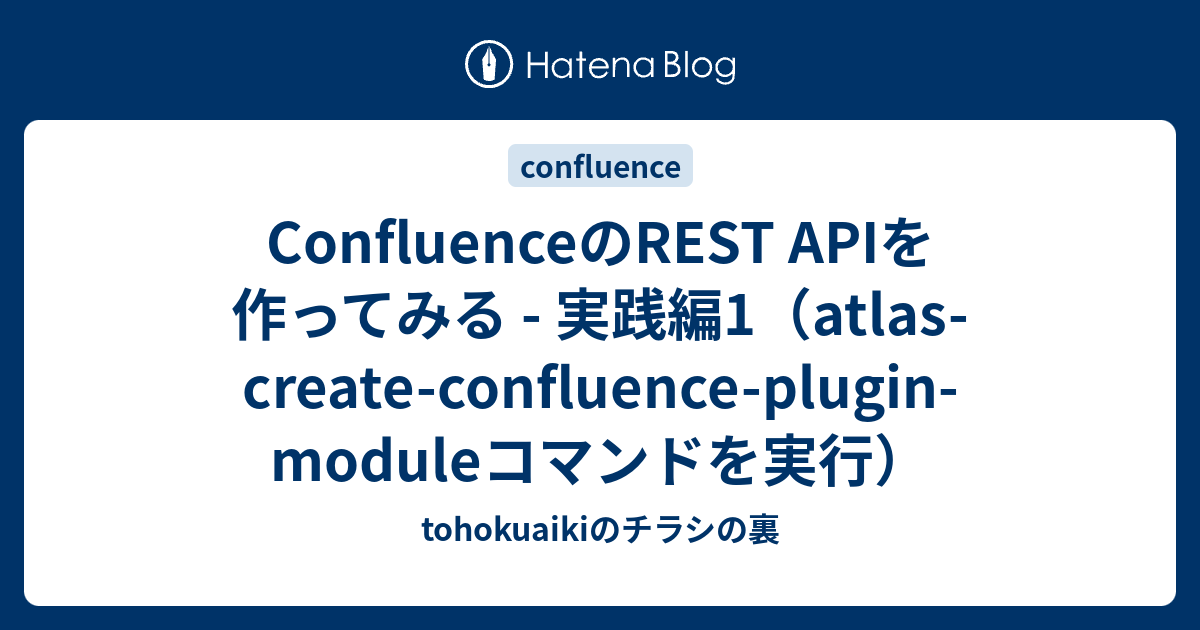 Hatena Blog

confluence

ConfluenceのREST APIを作ってみる - 実践編1（atlas-create-confluence-plugin-moduleコマンドを実行）

tohokuaikiのチラシの裏